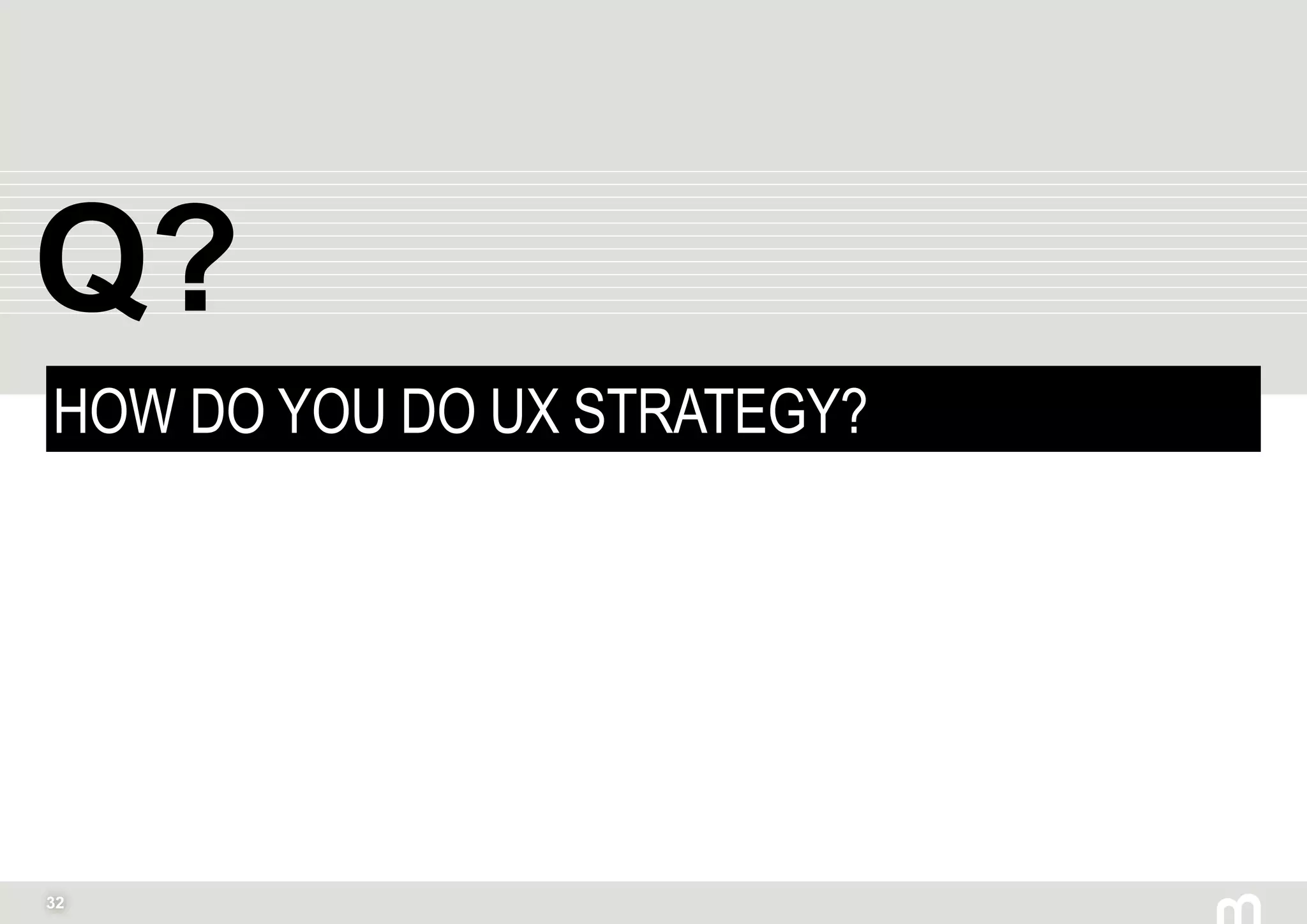 Q?

HOW DO YOU DO UX STRATEGY?

32